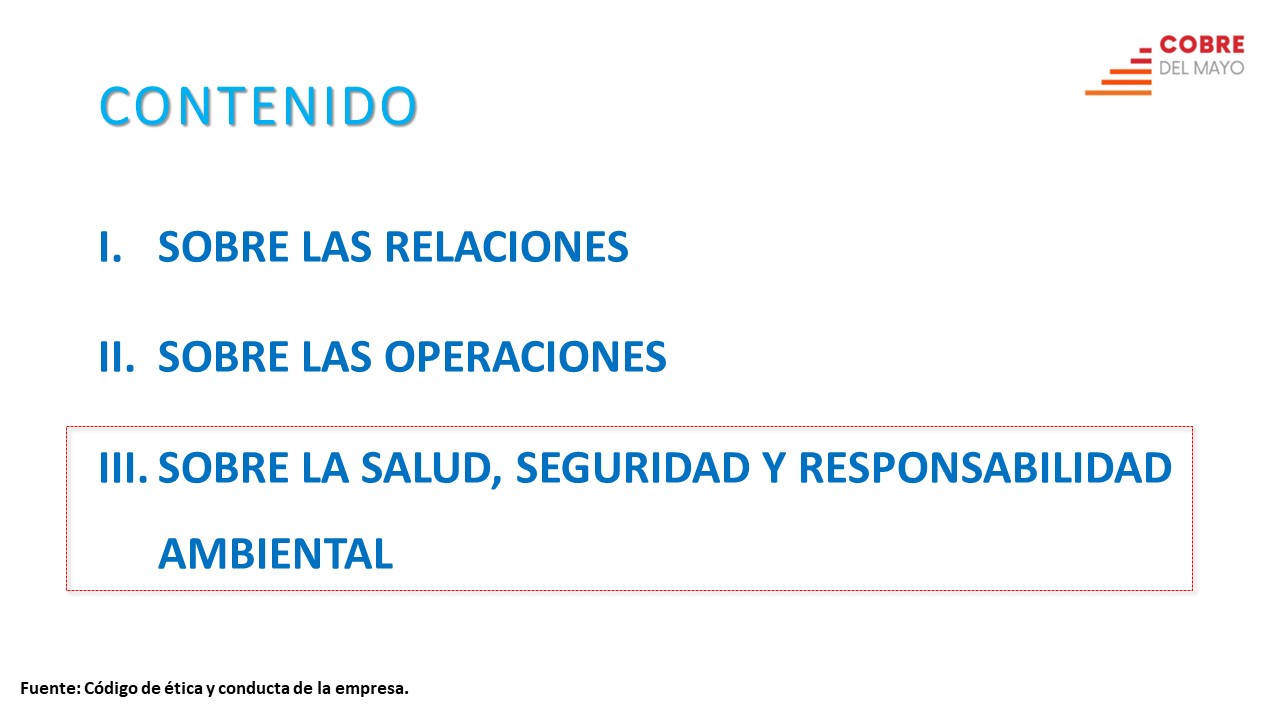 CONTENIDO

COBRE
DEL MAYO

I. SOBRE LAS RELACIONES

II. SOBRE LAS OPERACIONES

III. SOBRE LA SALUD, SEGURIDAD Y RESPONSABILIDAD AMBIENTAL

Fuente: Código de ética y conducta de la empresa.